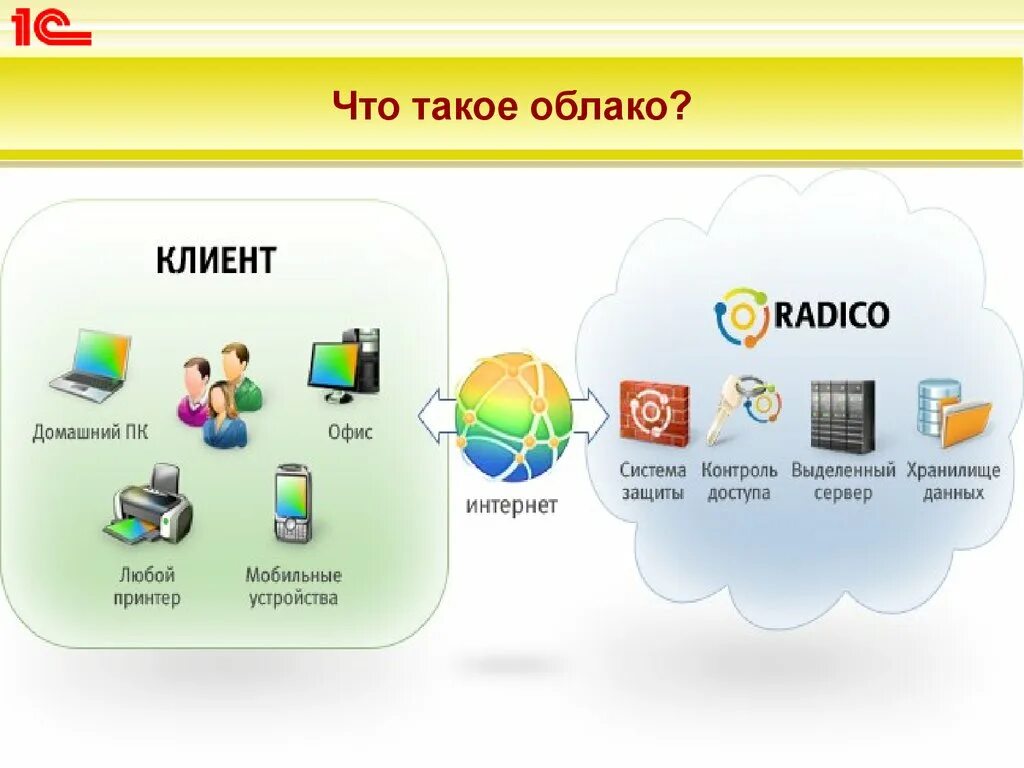 1С

Что такое облако?

КЛИЕНТ

Домашний ПК

Офис

Любой принтер

Мобильные устройства

интернет

RADICO

Система защиты

Контроль доступа

Выделенный сервер

Хранилище данных